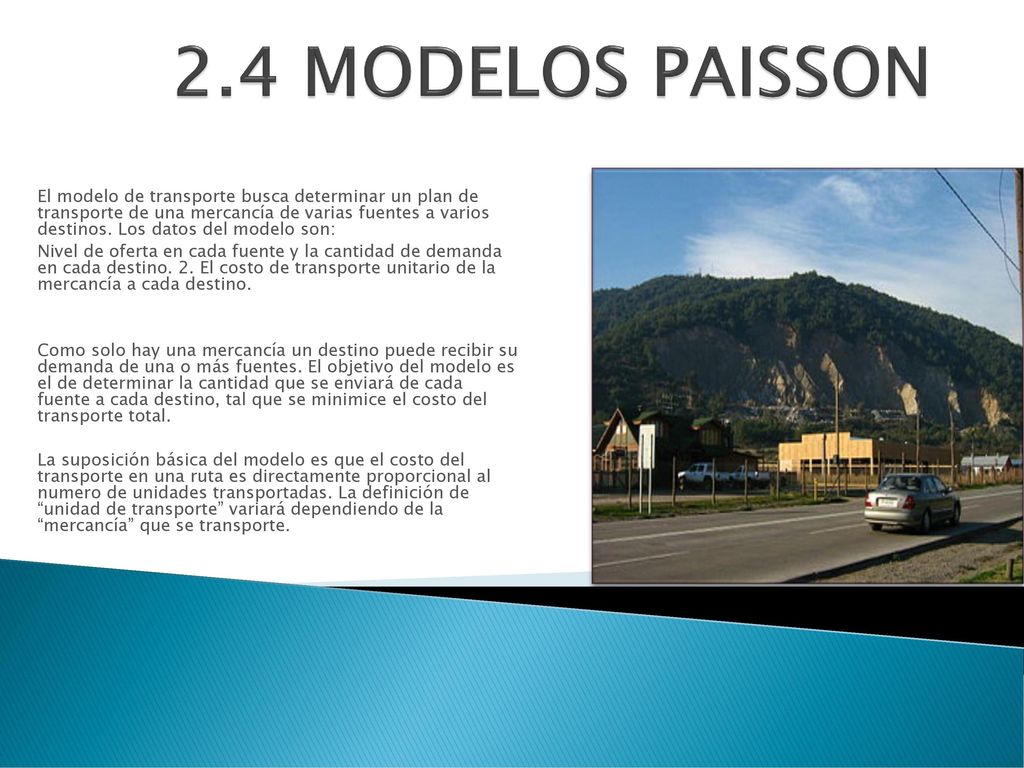 2.4 MODELOS PAISSON

El modelo de transporte busca determinar un plan de transporte de una mercancía de varias fuentes a varios destinos. Los datos del modelo son:

Nivel de oferta en cada fuente y la cantidad de demanda en cada destino. 2. El costo de transporte unitario de la mercancía a cada destino.

Como solo hay una mercancía un destino puede recibir su demanda de una o más fuentes. El objetivo del modelo es el de determinar la cantidad que se enviará de cada fuente a cada destino, tal que se minimice el costo del transporte total.

La suposición básica del modelo es que el costo del transporte en una ruta es directamente proporcional al numero de unidades transportadas. La definición de “unidad de transporte” variará dependiendo de la “mercancía” que se transporte.